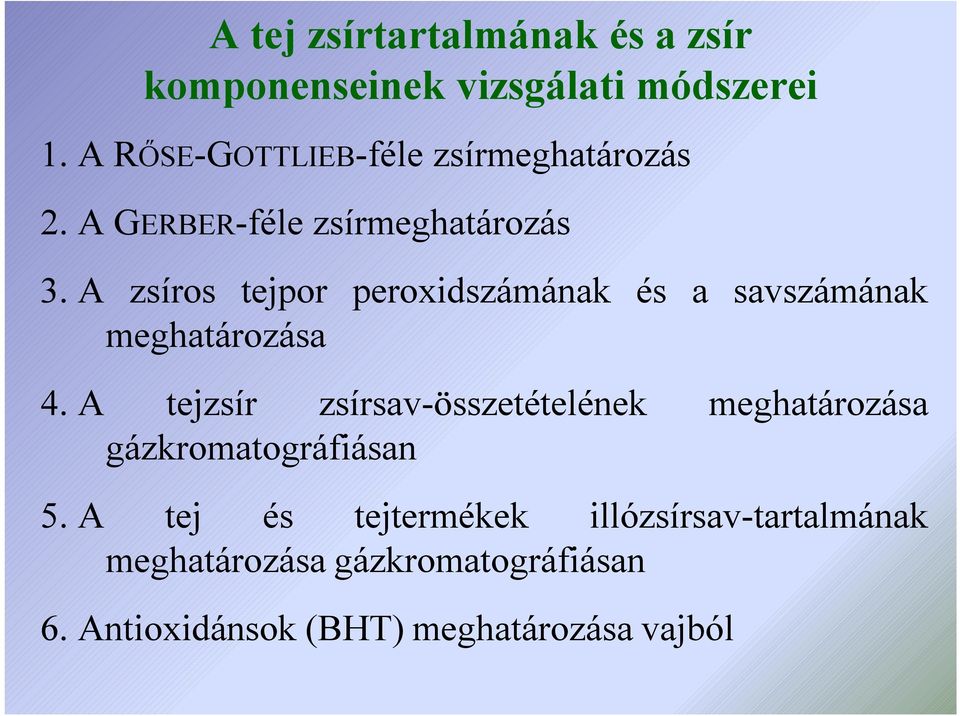 A tej zsírtartalmának és a zsír komponenseinek vizsgálati módszerei

1. A RŐSE-GOTTLIEB-féle zsírmeghatározás

2. A GERBER-féle zsírmeghatározás

3. A zsíros tejpor peroxidszámának és a savszámának meghatározása

4. A tejzsír zsírsav-összetételének meghatározása gázkromatográfiásan

5. A tej és tejtermékek illózsírsav-tartalmának meghatározása gázkromatográfiásan

6. Antioxidánsok (BHT) meghatározása vajból